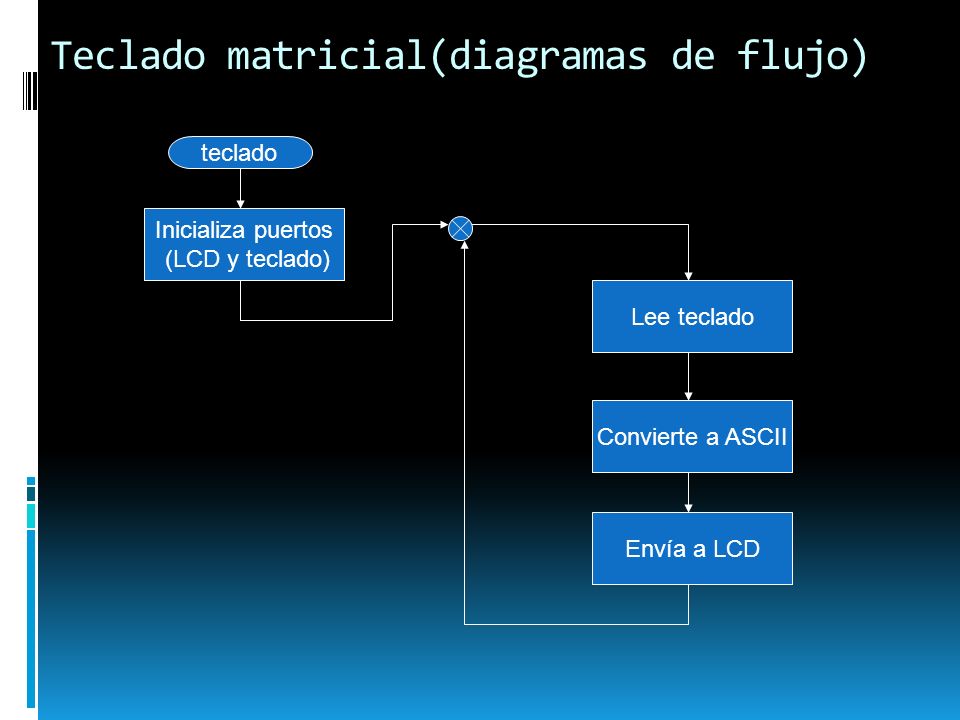 Teclado matricial(diagramas de flujo)

teclado

Inicializa puertos (LCD y teclado)

Lee teclado

Convierte a ASCII

Envía a LCD